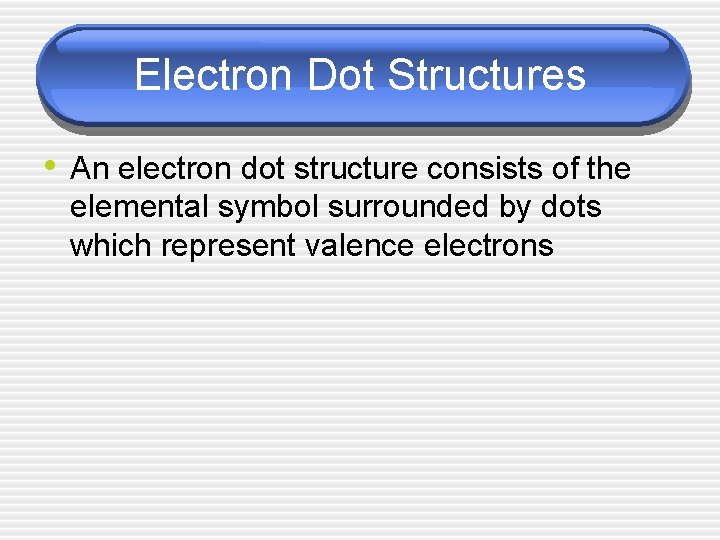 Electron Dot Structures

• An electron dot structure consists of the elemental symbol surrounded by dots which represent valence electrons